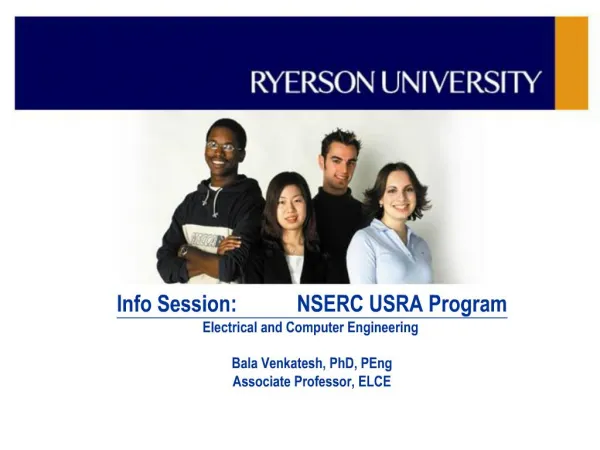 RYERSON UNIVERSITY

Info Session: NSERC USRA Program

Electrical and Computer Engineering

Bala Venkatesh, PhD, PEng
Associate Professor, ELCE